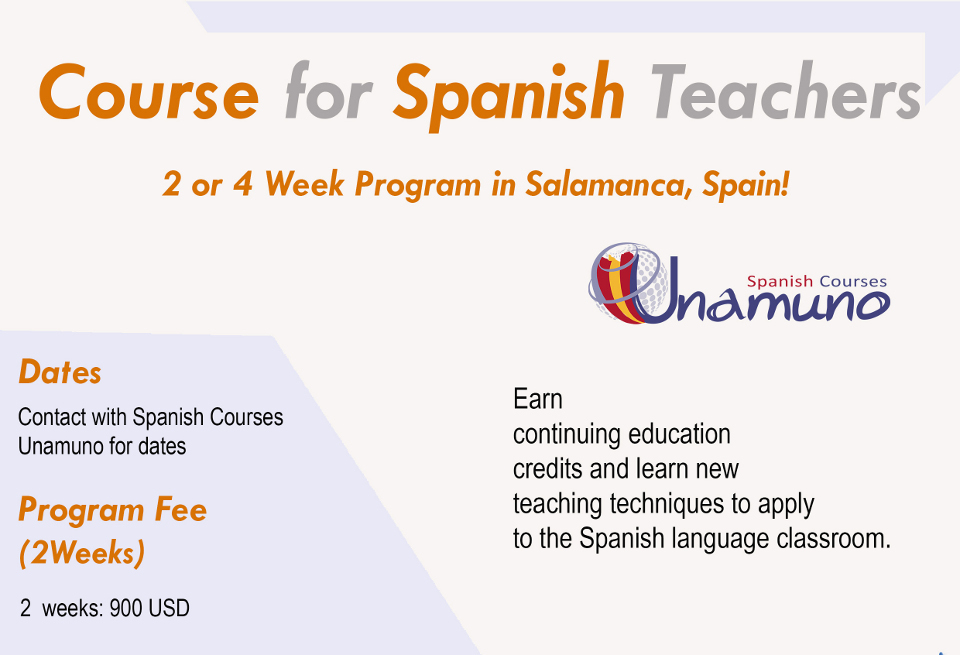 Course for Spanish Teachers

2 or 4 Week Program in Salamanca, Spain!

Spanish Courses
Unamuno

Dates

Contact with Spanish Courses Unamuno for dates

Program Fee (2Weeks)

2 weeks: 900 USD

Earn continuing education credits and learn new teaching techniques to apply to the Spanish language classroom.